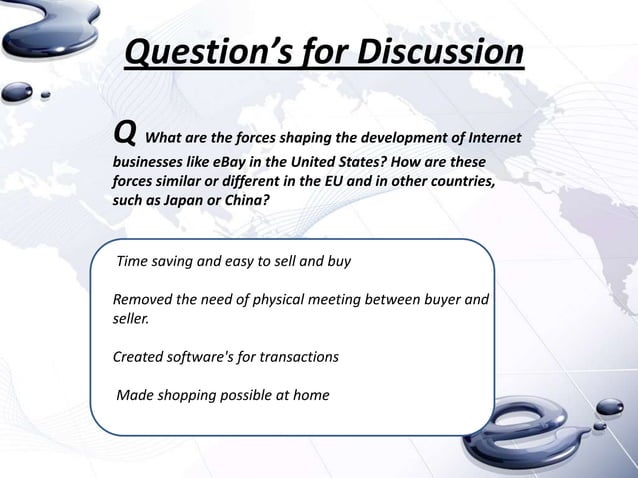 Question's for Discussion

Q What are the forces shaping the development of Internet businesses like eBay in the United States? How are these forces similar or different in the EU and in other countries, such as Japan or China?

Time saving and easy to sell and buy

Removed the need of physical meeting between buyer and seller.

Created software's for transactions

Made shopping possible at home